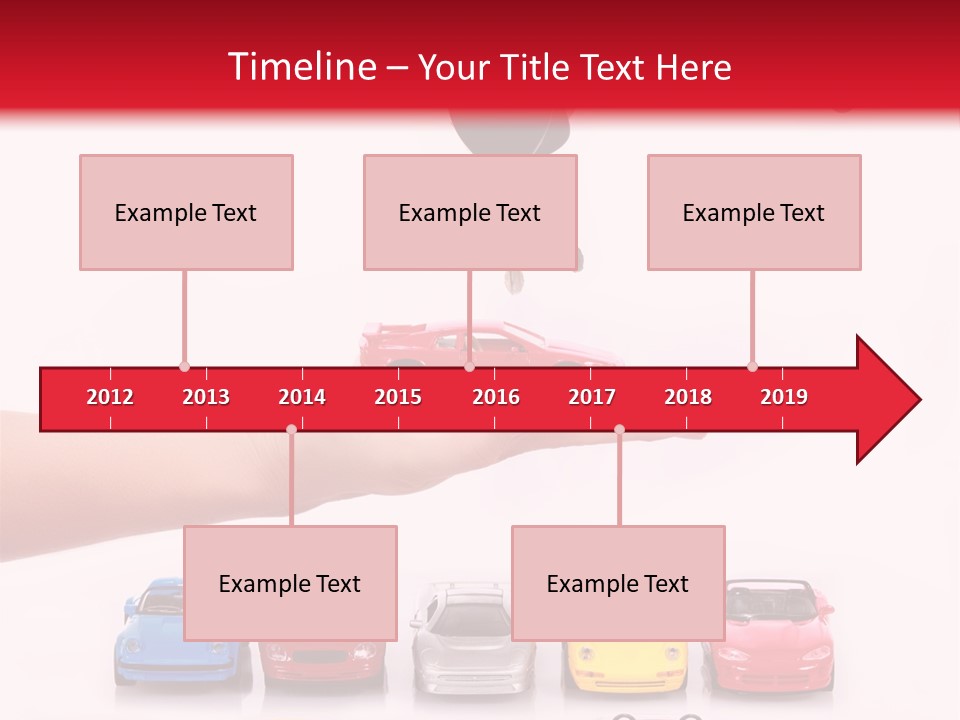 Timeline – Your Title Text Here

Example Text

Example Text

Example Text

2012 2013 2014 2015 2016 2017 2018 2019

Example Text

Example Text